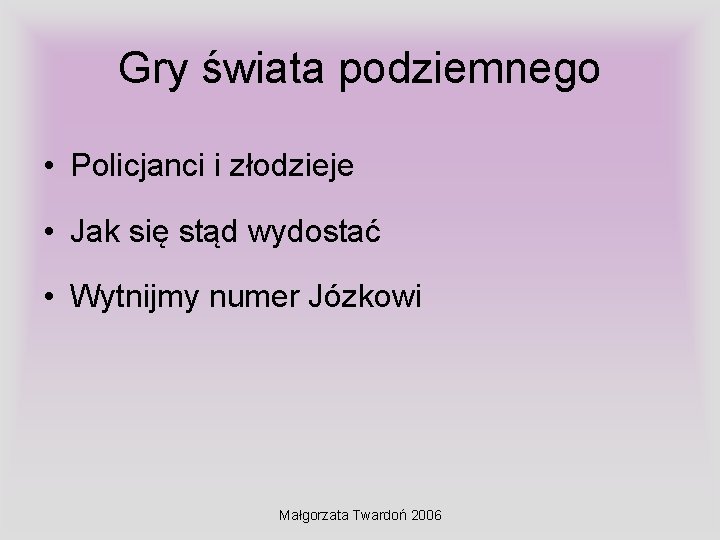 Gry świata podziemnego

• Policjanci i złodzieje

• Jak się stąd wydostać

• Wytnijmy numer Józkowi

Małgorzata Twardoń 2006